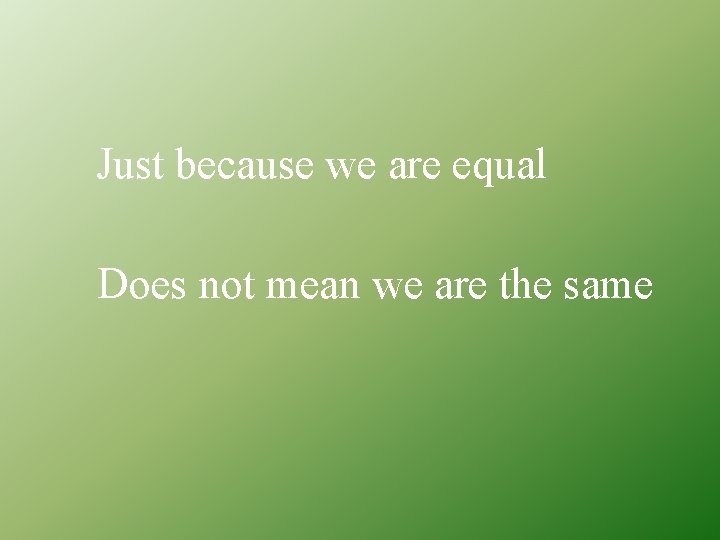 Just because we are equal

Does not mean we are the same